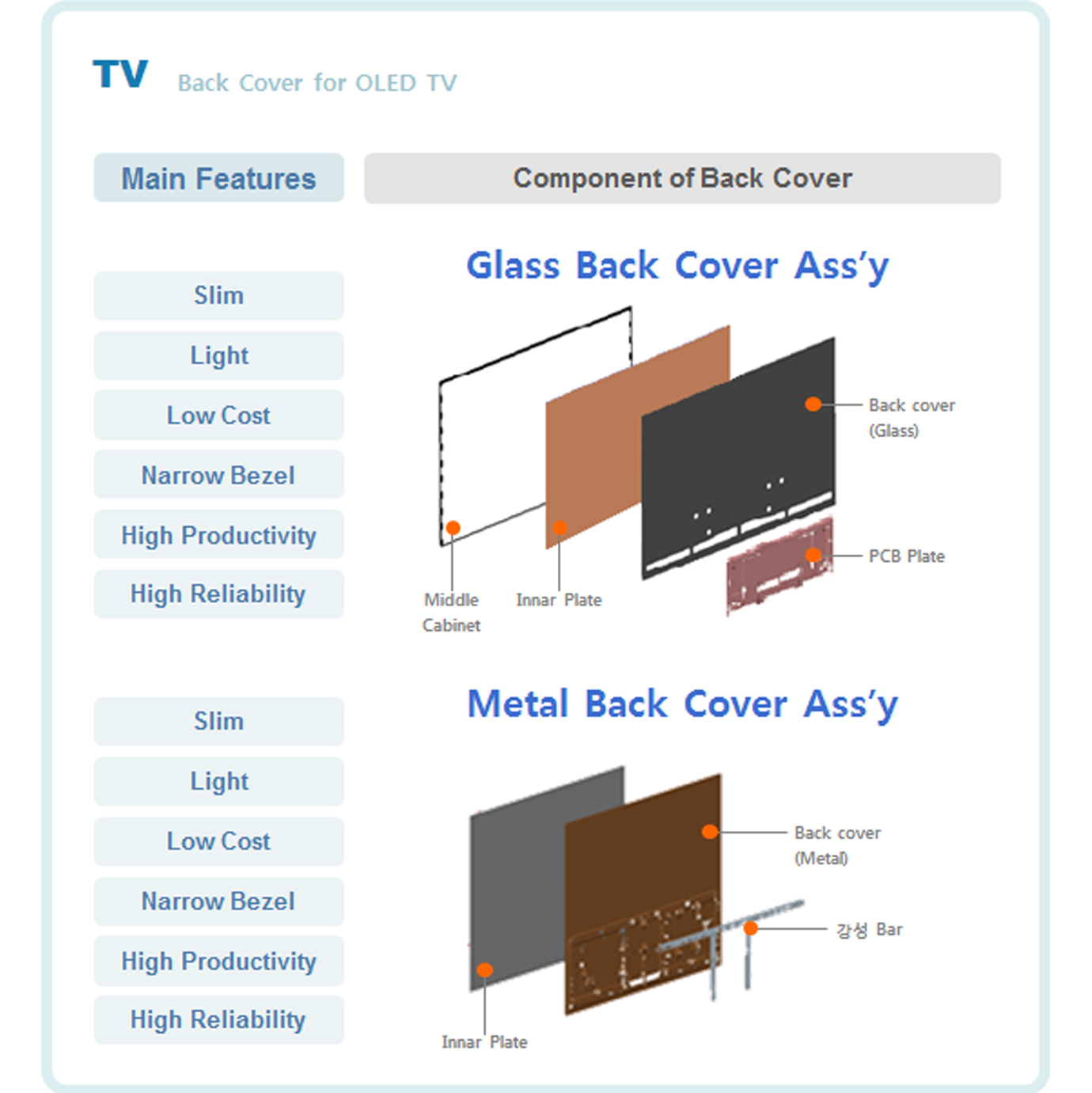 TV Back Cover for OLED TV

Main Features

Component of Back Cover

Slim

Light

Low Cost

Narrow Bezel

High Productivity

High Reliability

Glass Back Cover Ass'y

Back cover (Glass)

PCB Plate

Middle Cabinet

Innar Plate

Slim

Light

Low Cost

Narrow Bezel

High Productivity

High Reliability

Metal Back Cover Ass'y

Back cover (Metal)

강성 Bar

Innar Plate